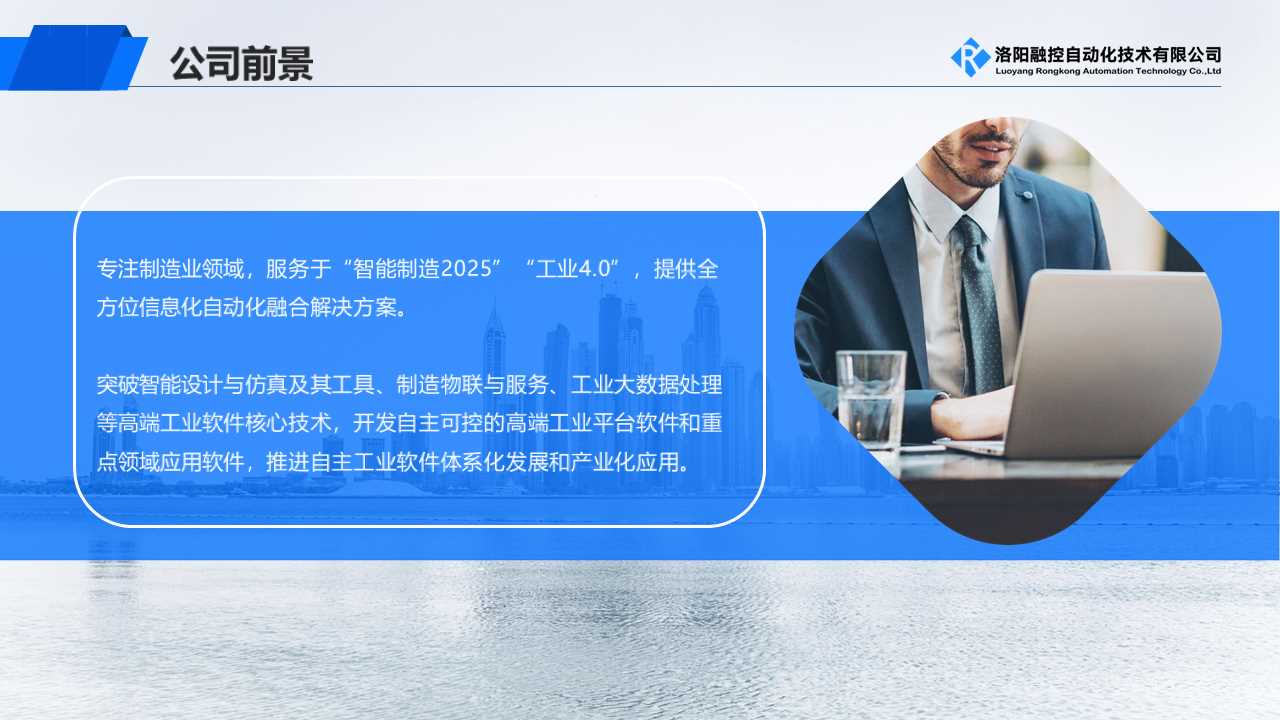 公司前景

洛阳融控自动化技术有限公司
Luoyang Rongkong Automation Technology Co.,Ltd

专注制造业领域，服务于“智能制造2025”“工业4.0”，提供全方位信息化自动化融合解决方案。

突破智能设计与仿真及其工具、制造物联与服务、工业大数据处理等高端工业软件核心技术，开发自主可控的高端工业平台软件和重点领域应用软件，推进自主工业软件体系化发展和产业化应用。